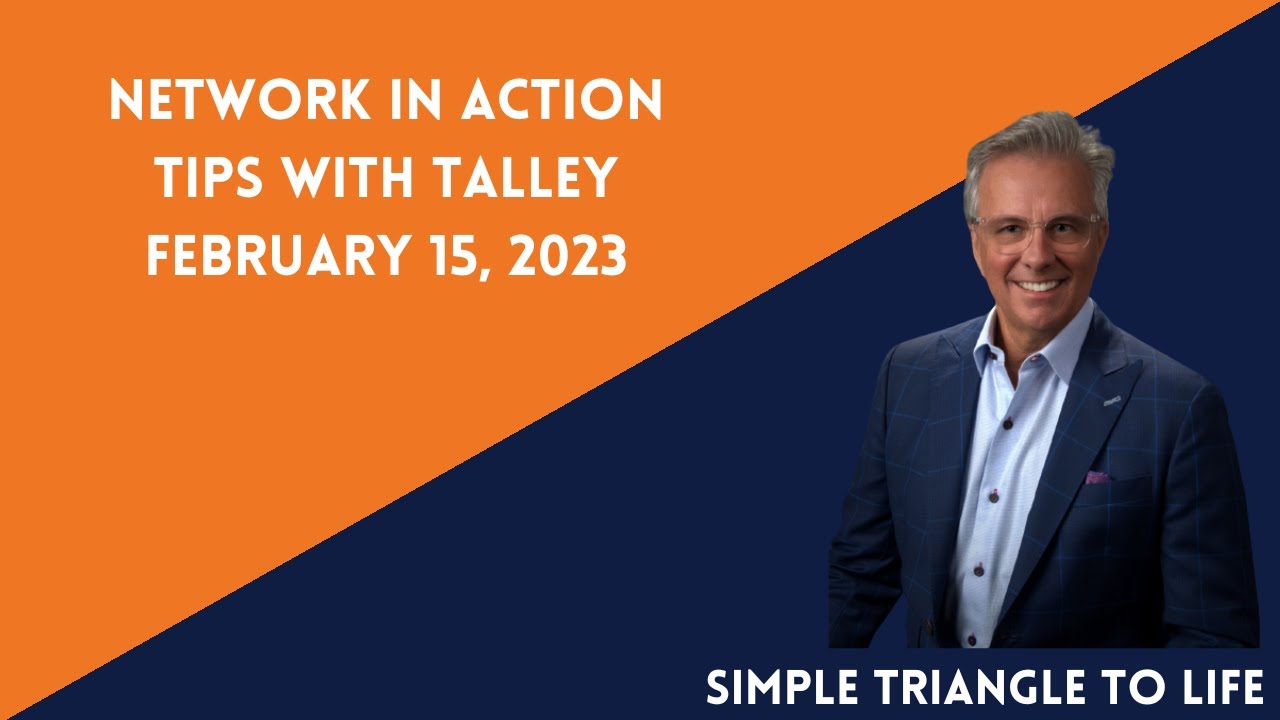 NETWORK IN ACTION
TIPS WITH TALLEY
FEBRUARY 15, 2023

SIMPLE TRIANGLE TO LIFE